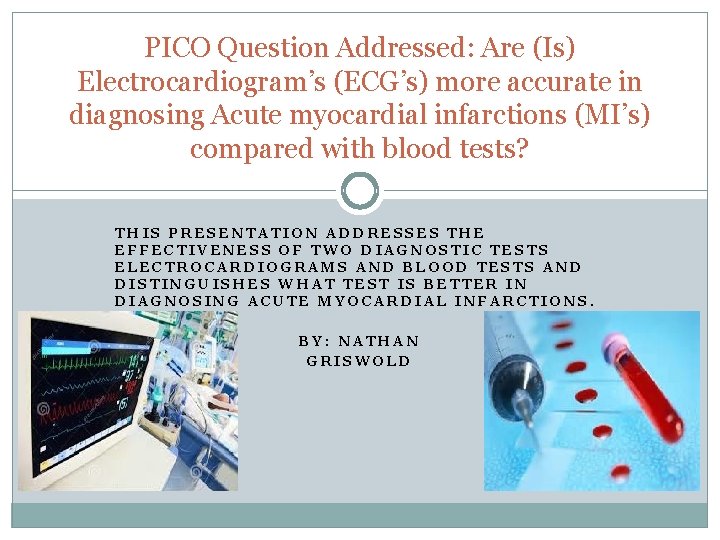 PICO Question Addressed: Are (Is) Electrocardiogram's (ECG's) more accurate in diagnosing Acute myocardial infarctions (MI's) compared with blood tests?

THIS PRESENTATION ADDRESSES THE EFFECTIVENESS OF TWO DIAGNOSTIC TESTS ELECTROCARDIOGRAMS AND BLOOD TESTS AND DISTINGUISHES WHAT TEST IS BETTER IN DIAGNOSING ACUTE MYOCARDIAL INFARCTIONS.

BY: NATHAN GRISWOLD